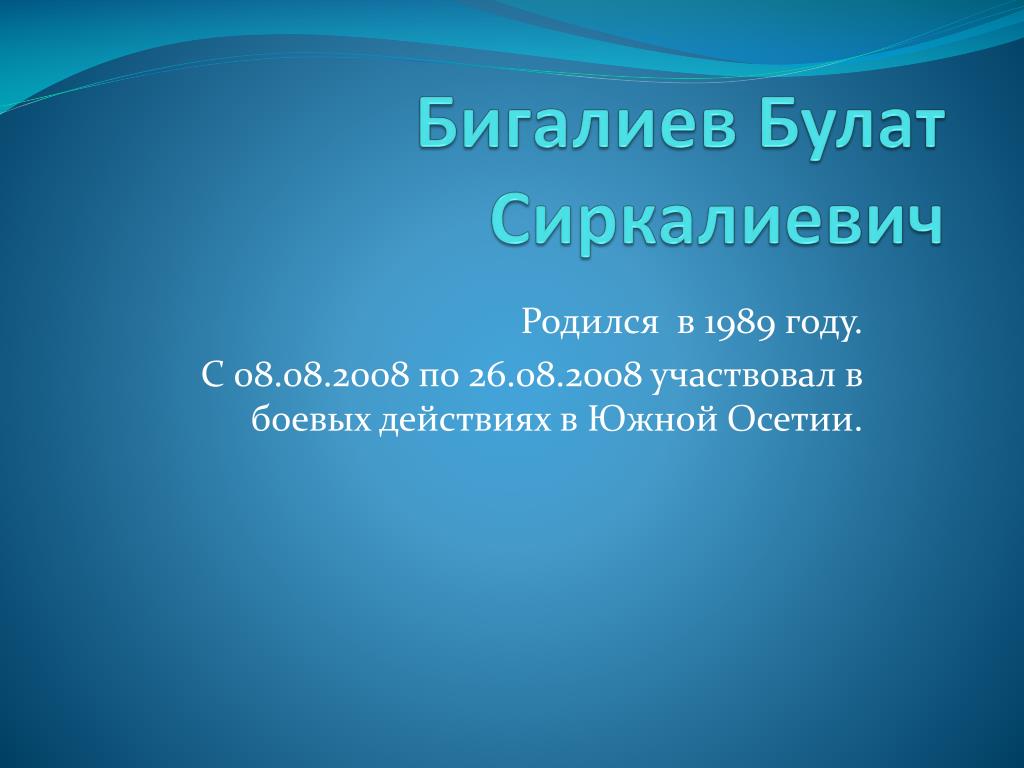 Бигалиев Булат Сиркалиевич

Родился  в 1989 году.

С 08.08.2008 по 26.08.2008 участвовал в боевых действиях в Южной Осетии.